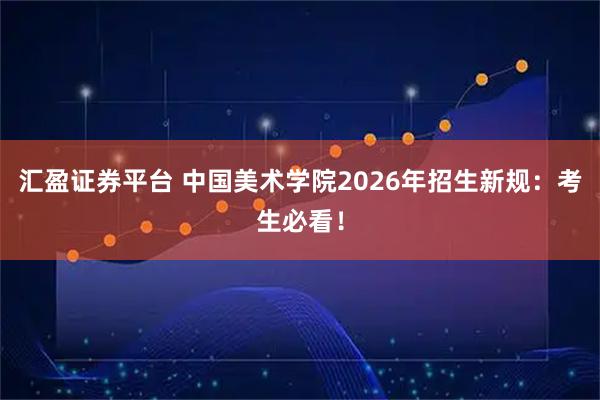 汇盈证券平台 中国美术学院2026年招生新规：考生必看！